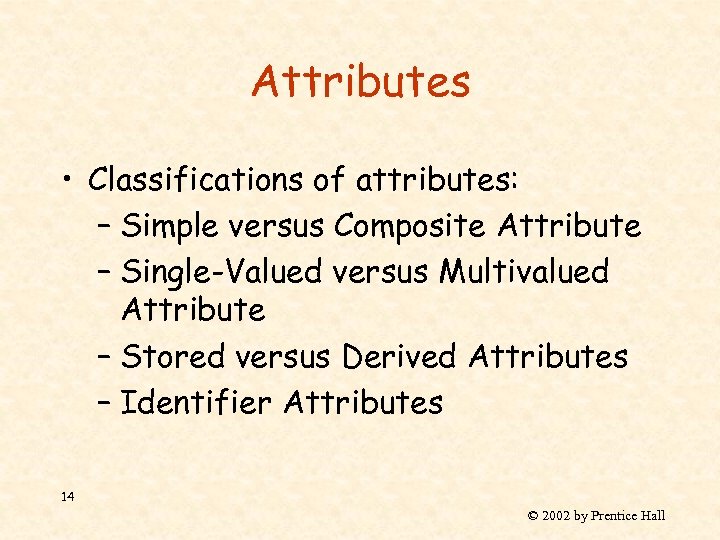 Attributes

• Classifications of attributes:
– Simple versus Composite Attribute
– Single-Valued versus Multivalued Attribute
– Stored versus Derived Attributes
– Identifier Attributes

14

© 2002 by Prentice Hall